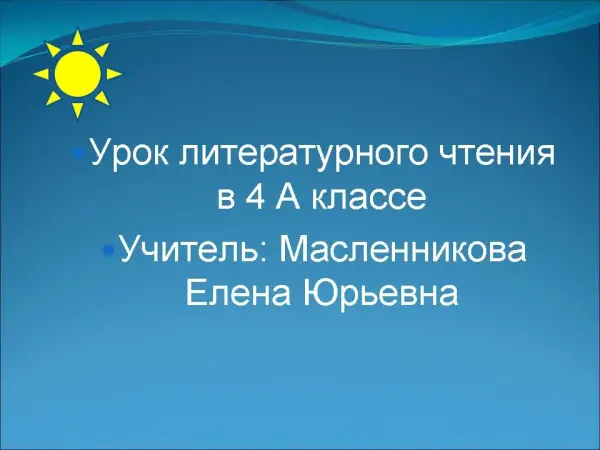 Урок литературного чтения в 4 А классе

Учитель: Масленникова Елена Юрьевна